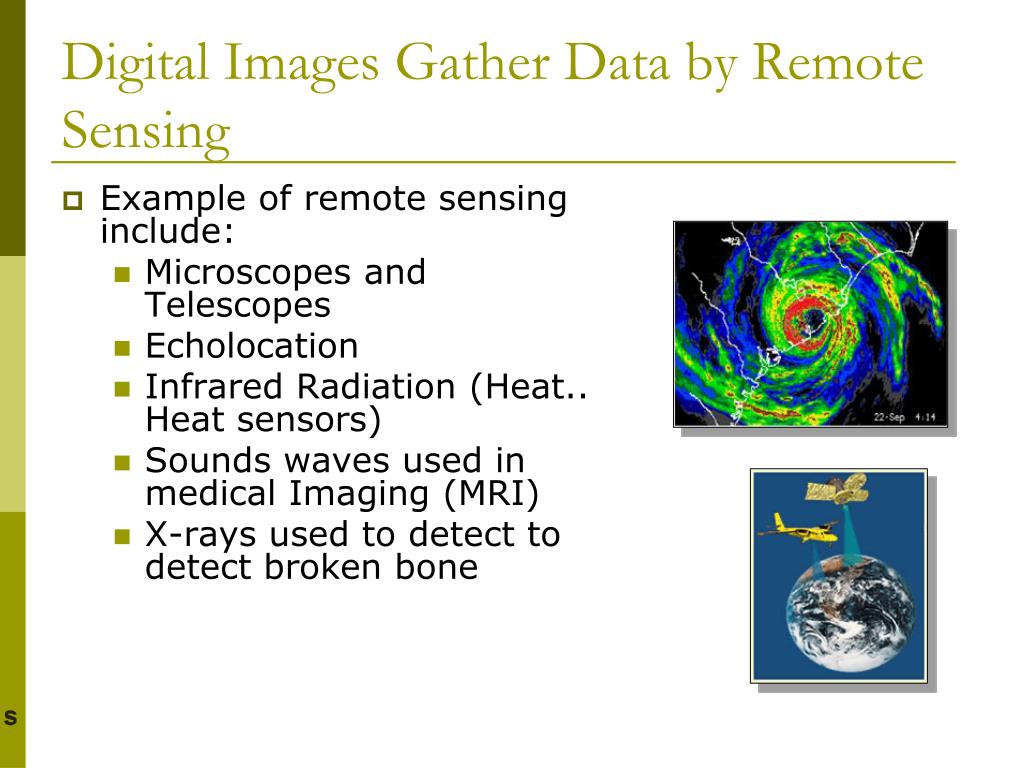 Digital Images Gather Data by Remote Sensing

Example of remote sensing include:

Microscopes and Telescopes

Echolocation

Infrared Radiation (Heat.. Heat sensors)

Sounds waves used in medical Imaging (MRI)

X-rays used to detect to detect broken bone

22-Sep 4:14

s